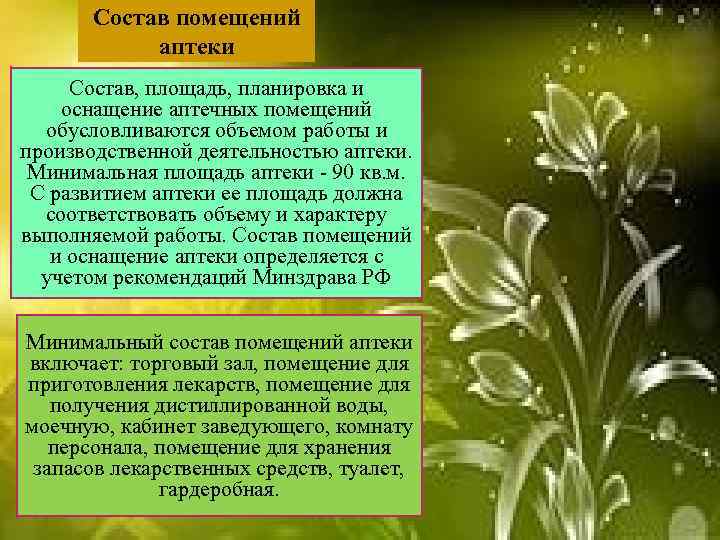 Состав помещений аптеки

Состав, площадь, планировка и оснащение аптечных помещений обусловливаются объемом работы и производственной деятельностью аптеки. Минимальная площадь аптеки - 90 кв.м. С развитием аптеки ее площадь должна соответствовать объему и характеру выполняемой работы. Состав помещений и оснащение аптеки определяется с учетом рекомендаций Минздрава РФ

Минимальный состав помещений аптеки включает: торговый зал, помещение для приготовления лекарств, помещение для получения дистиллированной воды, моечную, кабинет заведующего, комнату персонала, помещение для хранения запасов лекарственных средств, туалет, гардеробная.